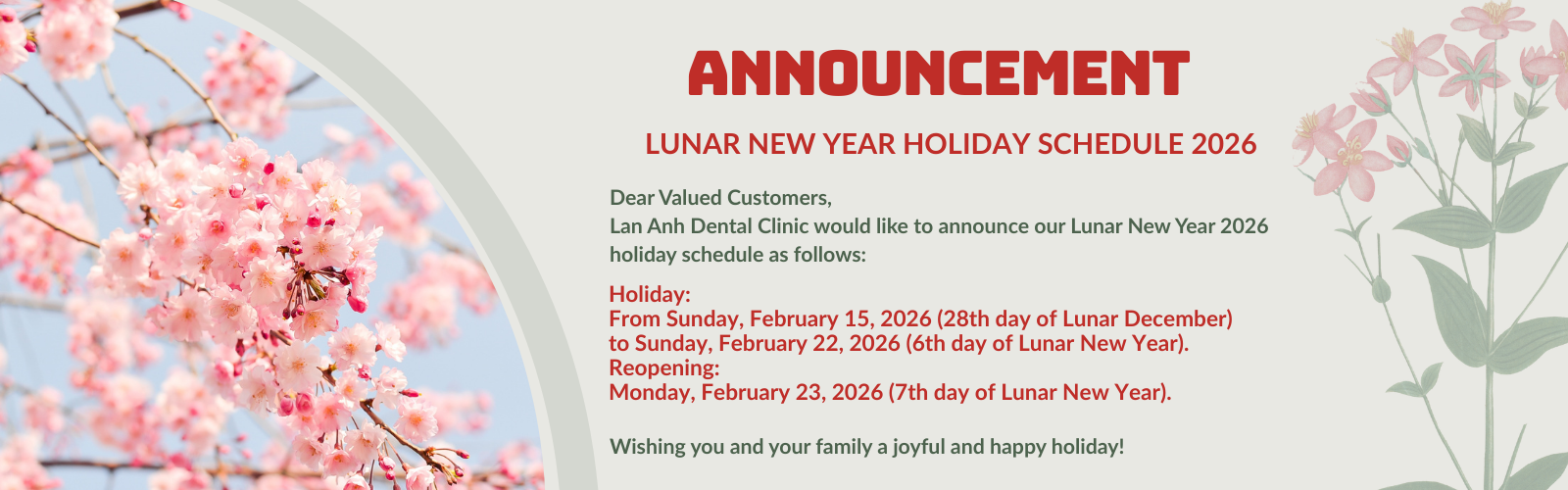 ANNOUNCEMENT

LUNAR NEW YEAR HOLIDAY SCHEDULE 2026

Dear Valued Customers,
Lan Anh Dental Clinic would like to announce our Lunar New Year 2026 holiday schedule as follows:

Holiday:
From Sunday, February 15, 2026 (28th day of Lunar December)
to Sunday, February 22, 2026 (6th day of Lunar New Year).
Reopening:
Monday, February 23, 2026 (7th day of Lunar New Year).

Wishing you and your family a joyful and happy holiday!